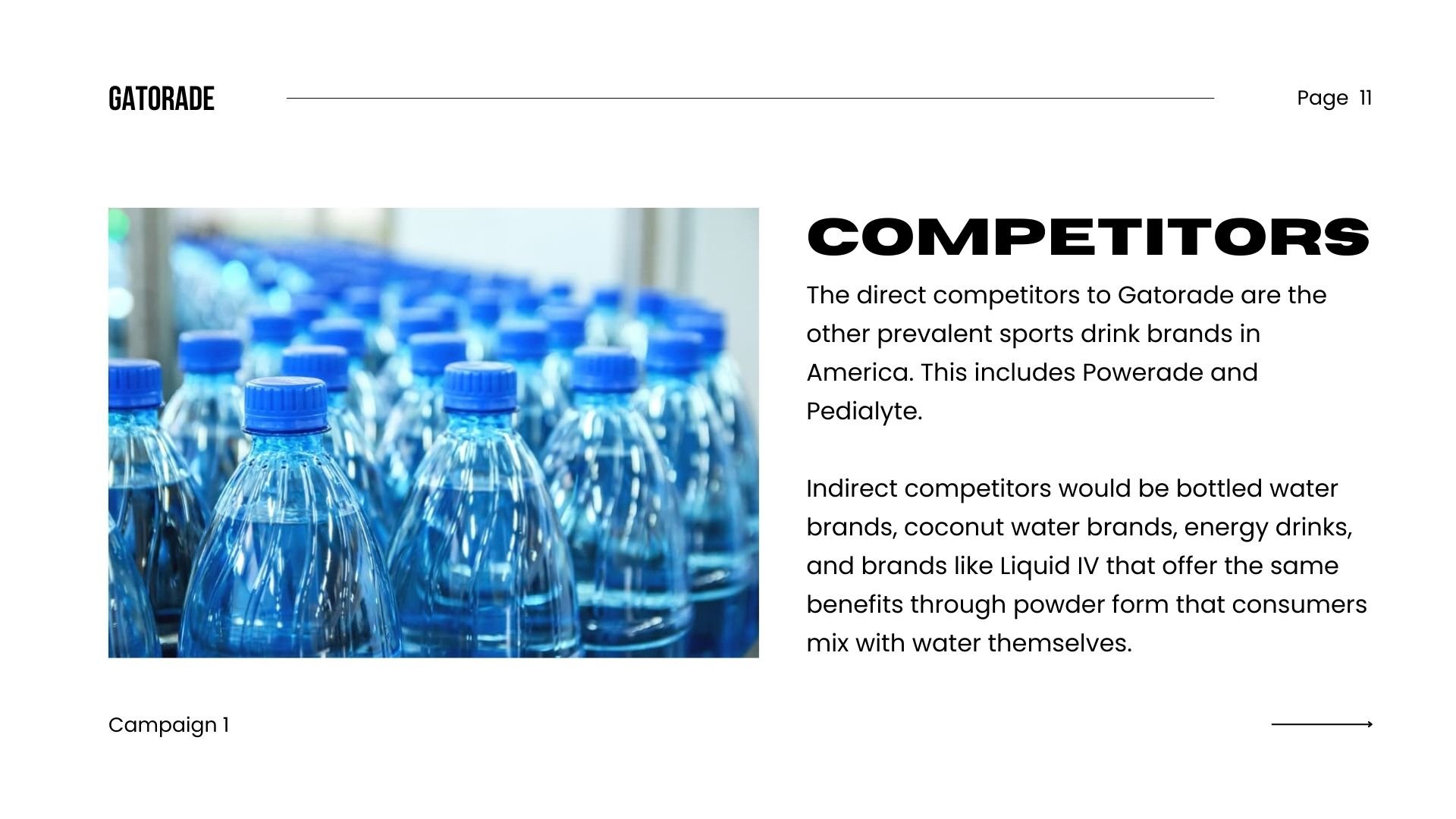 GATORADE

Page 11

COMPETITORS

The direct competitors to Gatorade are the other prevalent sports drink brands in America. This includes Powerade and Pedialyte.

Indirect competitors would be bottled water brands, coconut water brands, energy drinks, and brands like Liquid IV that offer the same benefits through powder form that consumers mix with water themselves.

Campaign 1